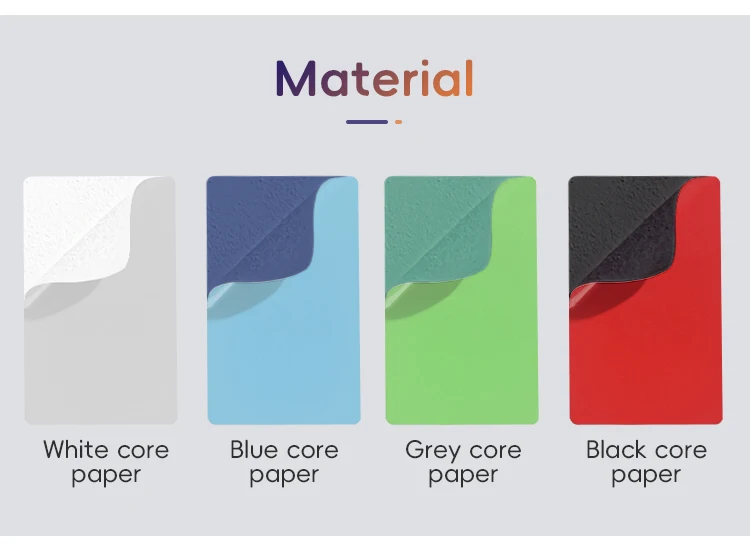 Material

White core paper

Blue core paper

Grey core paper

Black core paper